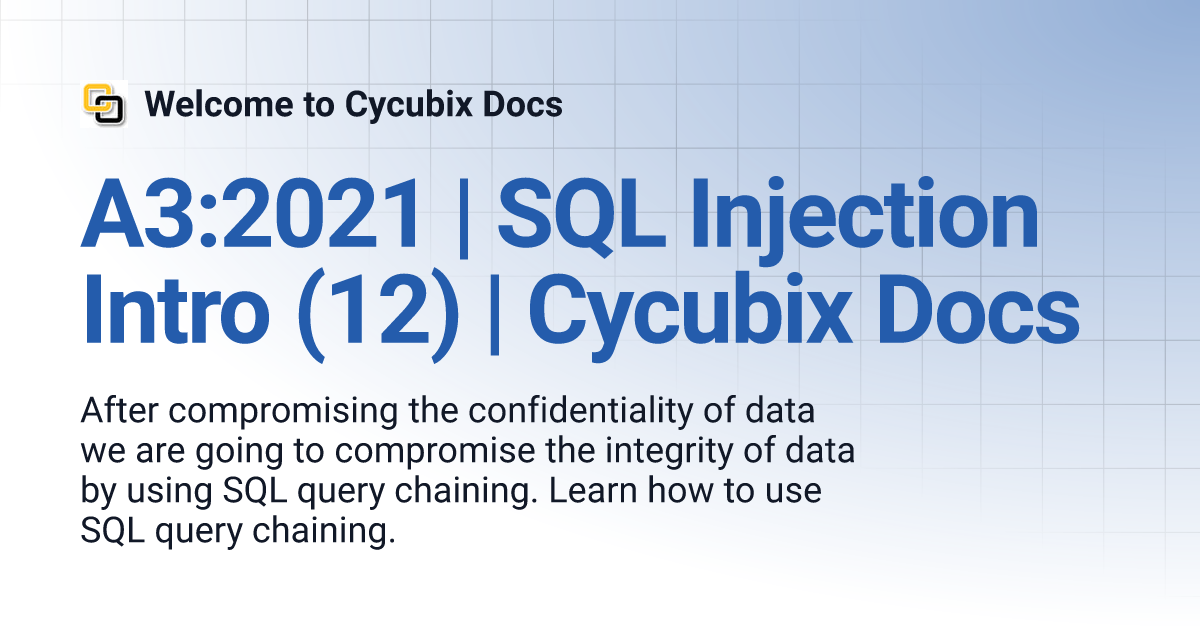 Welcome to Cycubix Docs

A3:2021 | SQL Injection Intro (12) | Cycubix Docs

After compromising the confidentiality of data we are going to compromise the integrity of data by using SQL query chaining. Learn how to use SQL query chaining.